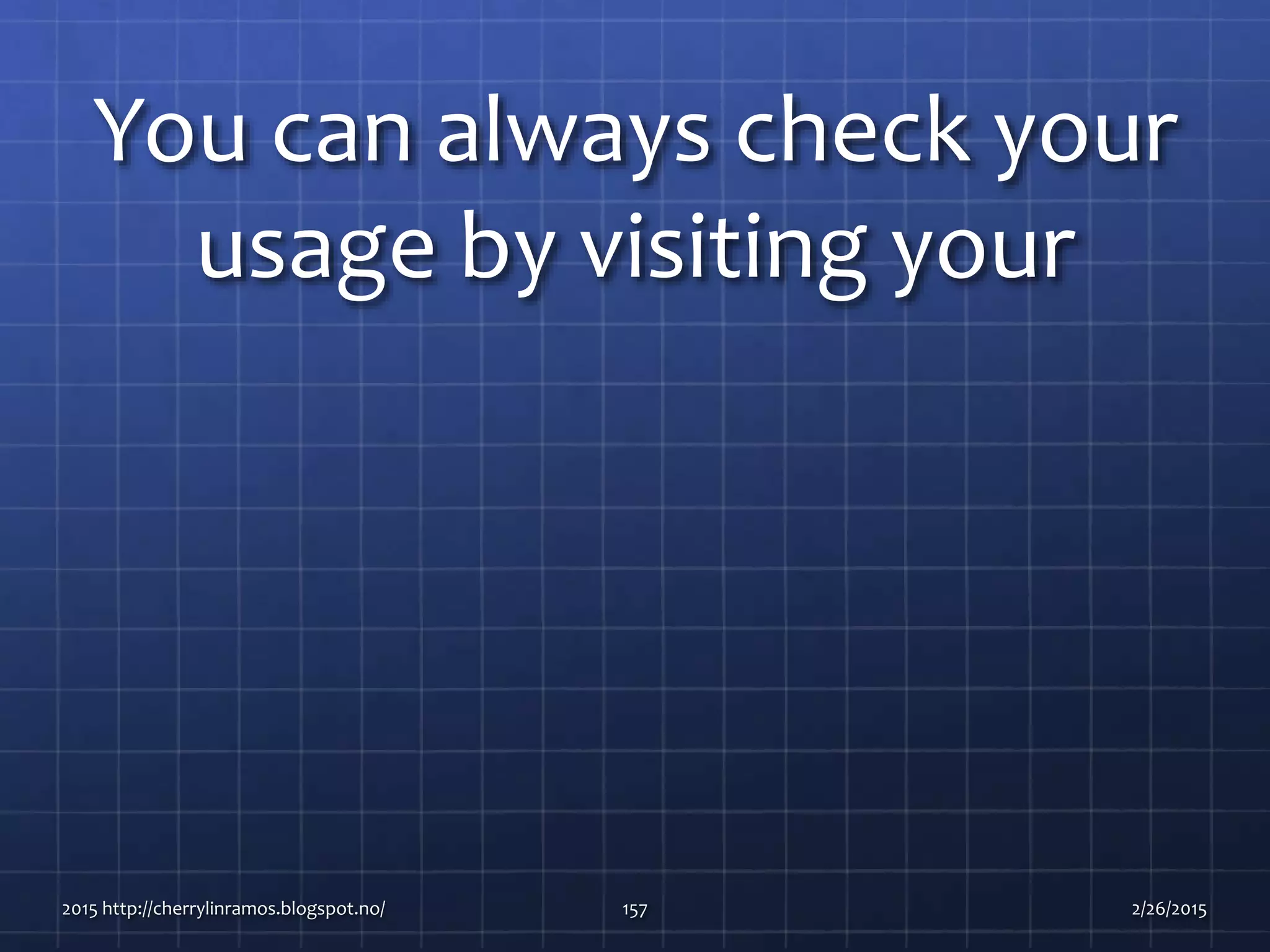 You can always check your usage by visiting your

2015 http://cherrylinramos.blogspot.no/ 157 2/26/2015